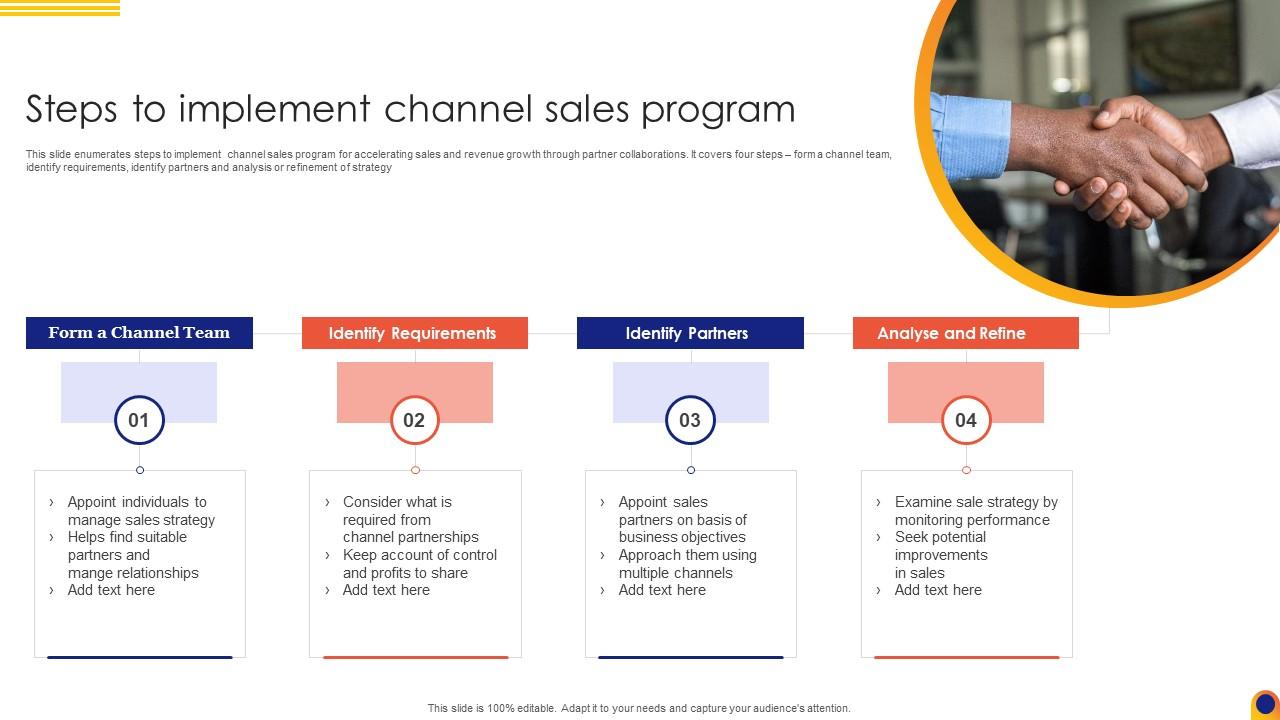 Steps to implement channel sales program

This slide enumerates steps to implement channel sales program for accelerating sales and revenue growth through partner collaborations. It covers four steps – form a channel team, identify requirements, identify partners and analysis or refinement of strategy

Form a Channel Team

01

› Appoint individuals to manage sales strategy
› Helps find suitable partners and mange relationships
› Add text here

Identify Requirements

02

› Consider what is required from channel partnerships
› Keep account of control and profits to share
› Add text here

Identify Partners

03

› Appoint sales partners on basis of business objectives
› Approach them using multiple channels
› Add text here

Analyse and Refine

04

› Examine sale strategy by monitoring performance
› Seek potential improvements in sales
› Add text here

This slide is 100% editable. Adapt it to your needs and capture your audience's attention.